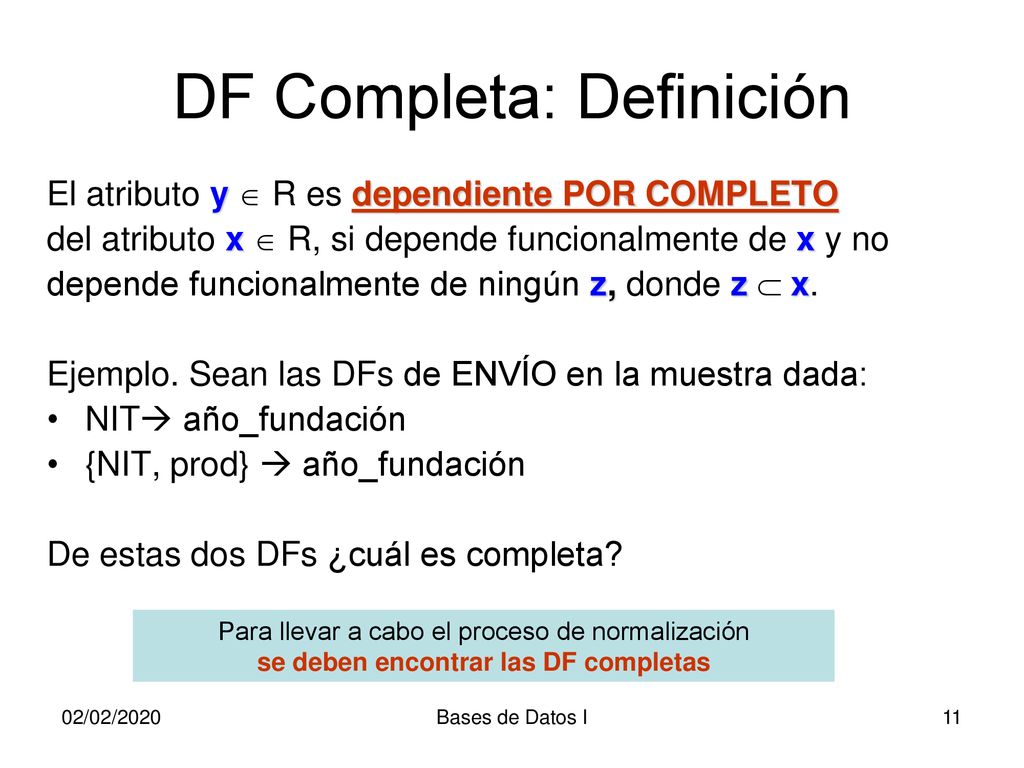 DF Completa: Definición

El atributo y $\in$ R es dependiente POR COMPLETO del atributo x $\in$ R, si depende funcionalmente de x y no depende funcionalmente de ningún z, donde z $\subset$ x.

Ejemplo. Sean las DFs de ENVÍO en la muestra dada:
• NIT→ año_fundación
• {NIT, prod} → año_fundación

De estas dos DFs ¿cuál es completa?

Para llevar a cabo el proceso de normalización se deben encontrar las DF completas

02/02/2020

Bases de Datos I

11